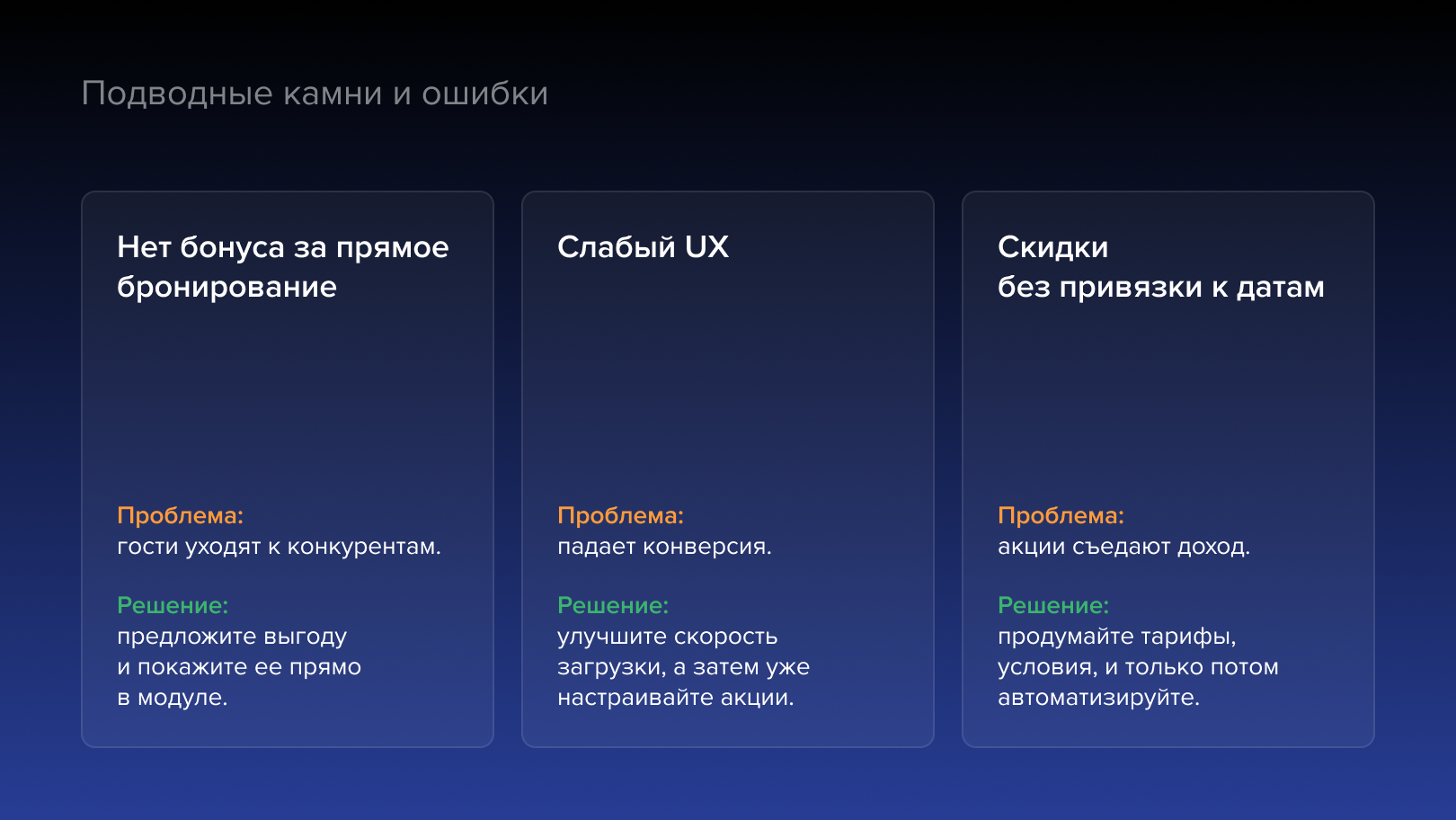 Подводные камни и ошибки

Нет бонуса за прямое бронирование

Проблема:
гости уходят к конкурентам.

Решение:
предложите выгоду и покажите ее прямо в модуле.

Слабый UX

Проблема:
падает конверсия.

Решение:
улучшите скорость загрузки, а затем уже настраивайте акции.

Скидки
без привязки к датам

Проблема:
акции съедают доход.

Решение:
продумайте тарифы, условия, и только потом автоматизируйте.